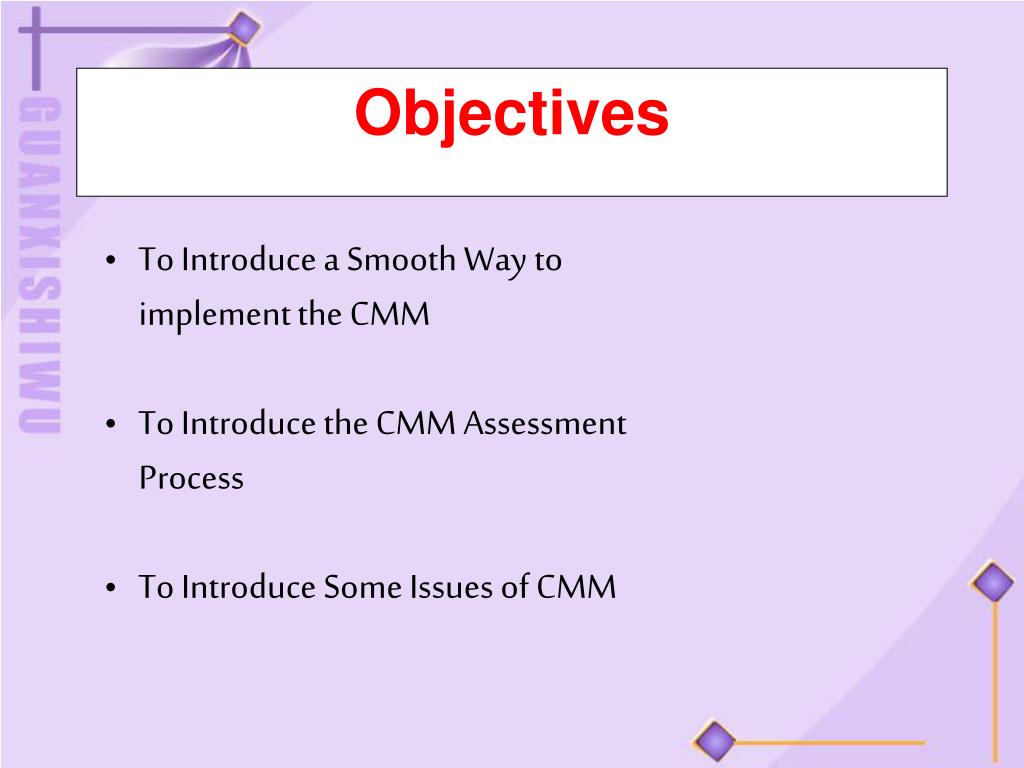 GUANXISHIWU

Objectives

• To Introduce a Smooth Way to implement the CMM

• To Introduce the CMM Assessment Process

• To Introduce Some Issues of CMM